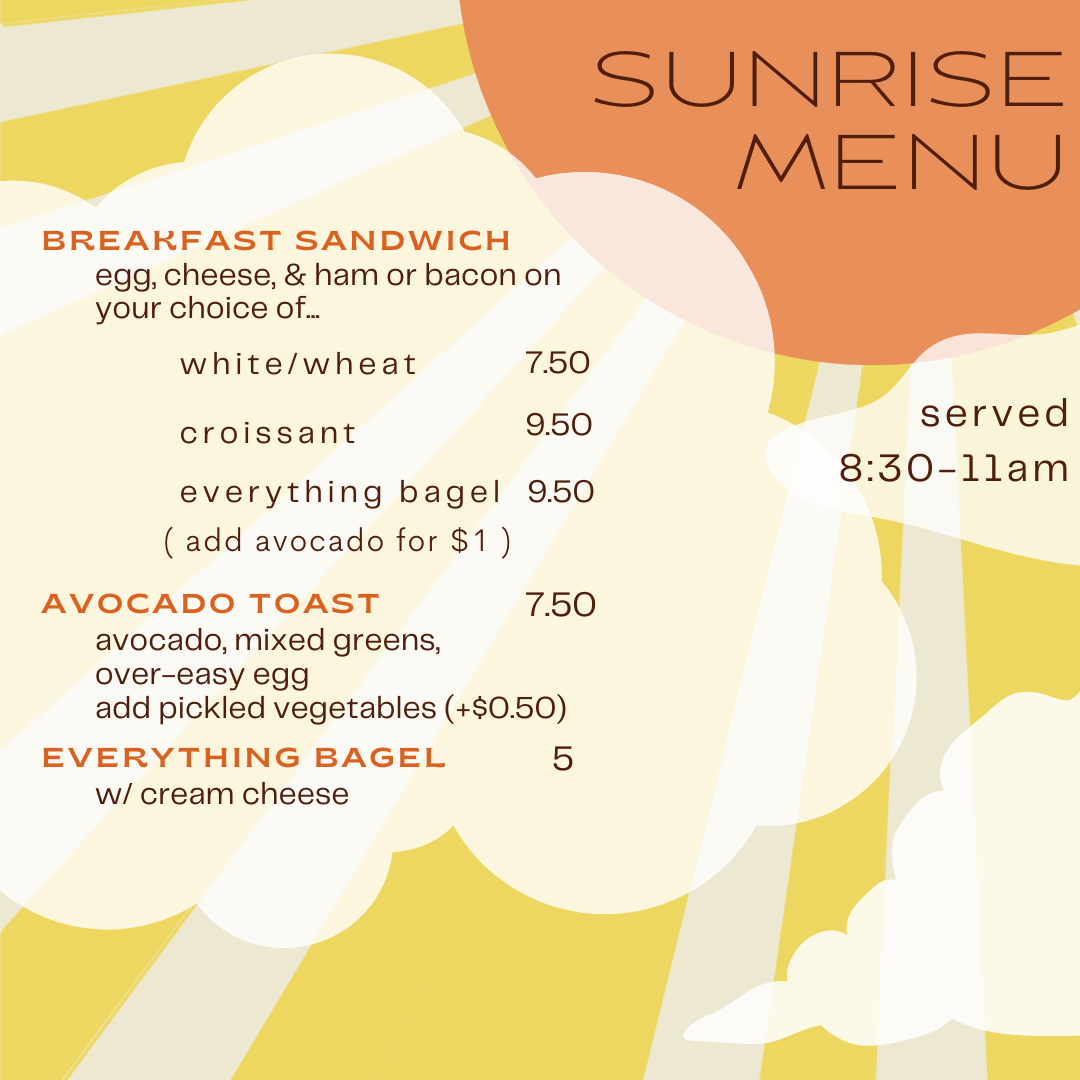 SUNRISE MENU

BREAKFAST SANDWICH
egg, cheese, & ham or bacon on your choice of...

white/wheat 7.50

croissant 9.50

everything bagel 9.50

( add avocado for $1 )

AVOCADO TOAST 7.50
avocado, mixed greens, over-easy egg
add pickled vegetables (+$0.50)

EVERYTHING BAGEL 5
w/ cream cheese

served
8:30-11am